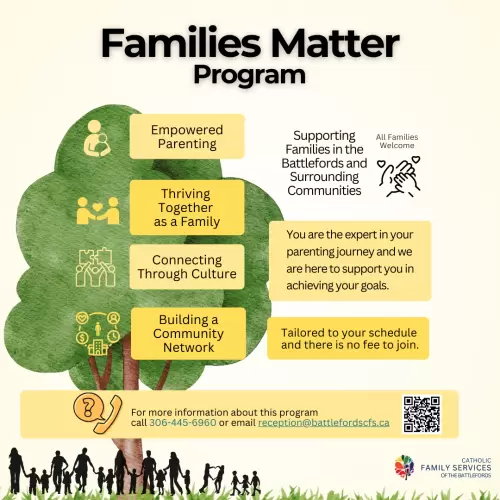 Families Matter
Program

Empowered Parenting

Thriving Together as a Family

Connecting Through Culture

Building a Community Network

Supporting Families in the Battlefords and Surrounding Communities

All Families Welcome

You are the expert in your parenting journey and we are here to support you in achieving your goals.

Tailored to your schedule and there is no fee to join.

For more information about this program call 306-445-6960 or email reception@battlefordscfs.ca

CATHOLIC
FAMILY SERVICES
OF THE BATTLEFORDS